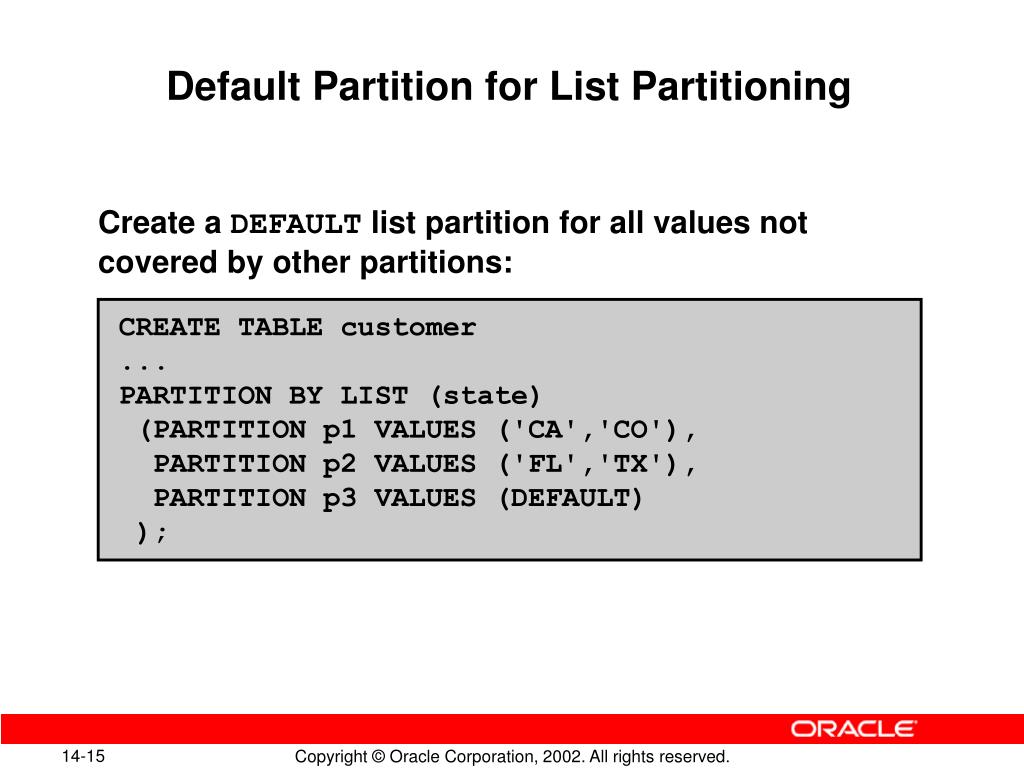 Default Partition for List Partitioning

Create a DEFAULT list partition for all values not covered by other partitions:

CREATE TABLE customer
...
PARTITION BY LIST (state)
 (PARTITION p1 VALUES ('CA','CO'),
  PARTITION p2 VALUES ('FL','TX'),
  PARTITION p3 VALUES (DEFAULT)
 );

ORACLE

14-15

Copyright © Oracle Corporation, 2002. All rights reserved.